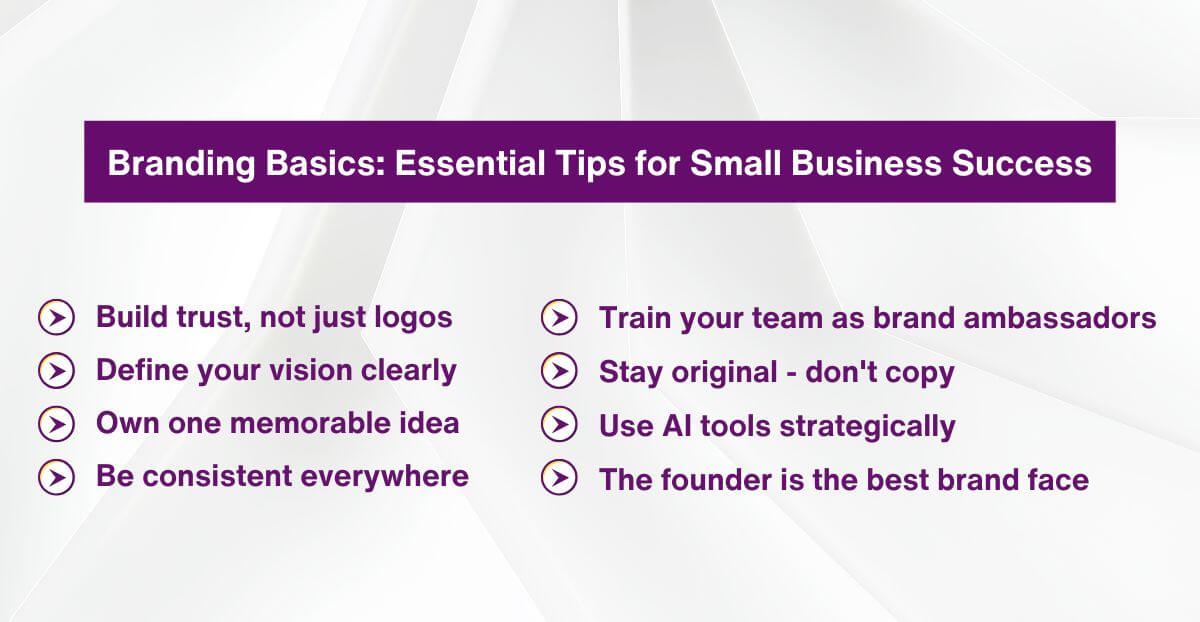 Branding Basics: Essential Tips for Small Business Success

Build trust, not just logos
Define your vision clearly
Own one memorable idea
Be consistent everywhere

Train your team as brand ambassadors
Stay original - don't copy
Use AI tools strategically
The founder is the best brand face